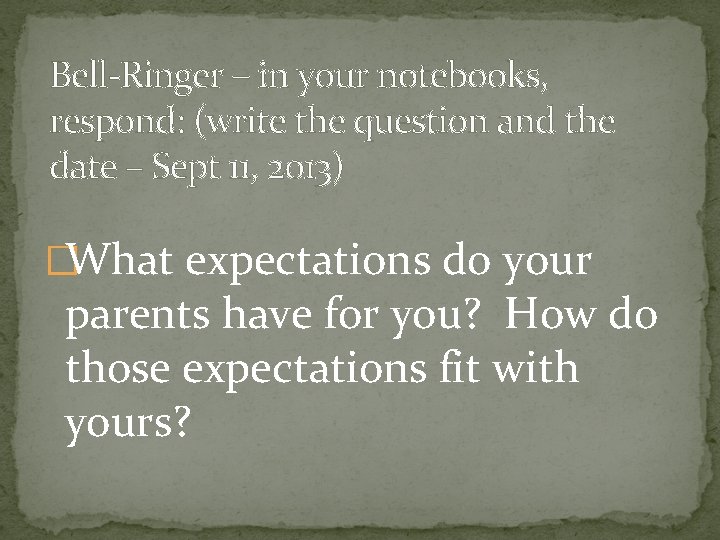 Bell-Ringer – in your notebooks, respond: (write the question and the date – Sept 11, 2013)

What expectations do your parents have for you? How do those expectations fit with yours?